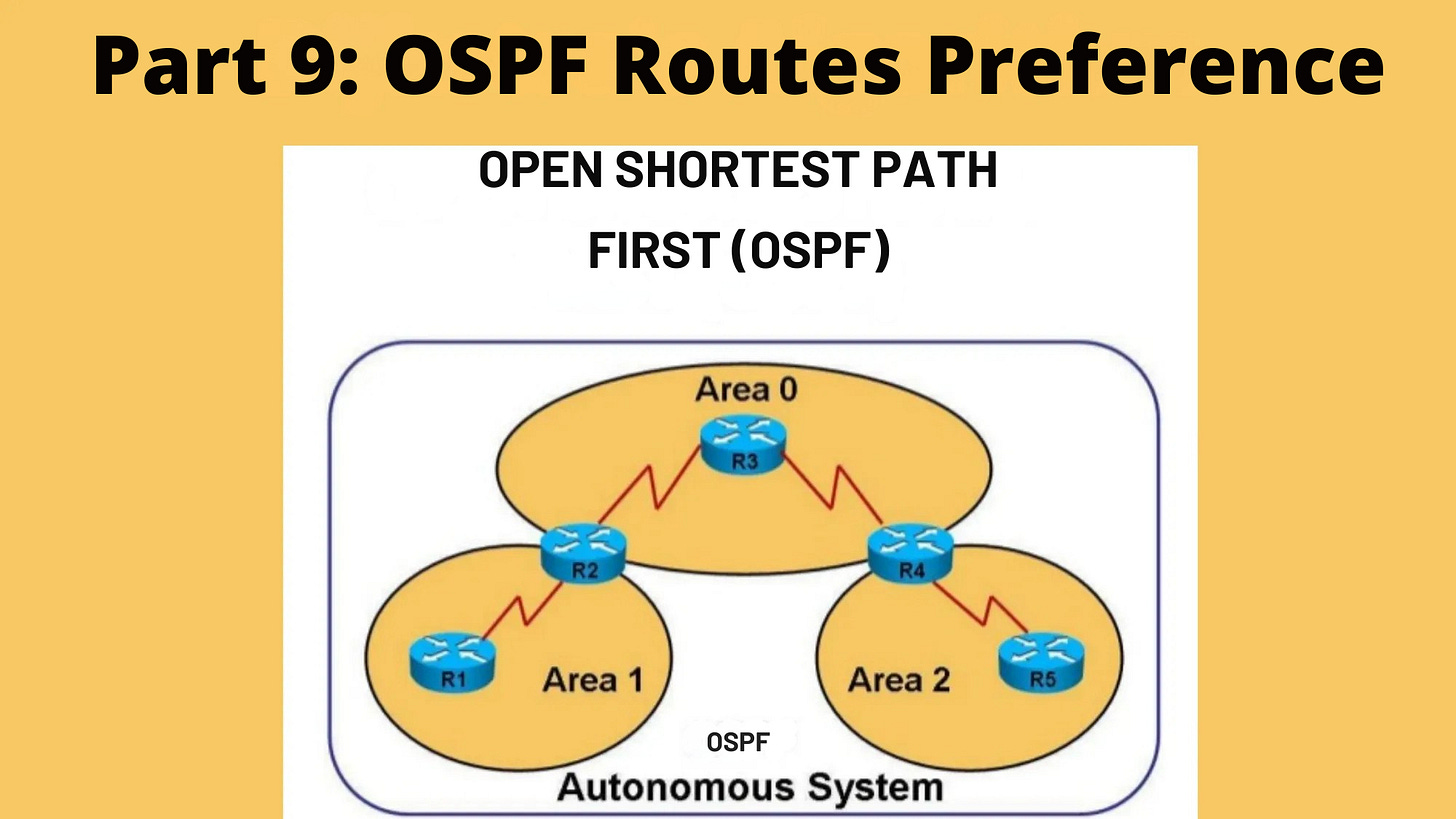 Part 9: OSPF Routes Preference

OPEN SHORTEST PATH FIRST (OSPF)

Area 0

R3

R2

R4

R1

Area 1

Area 2

R5

OSPF

Autonomous System